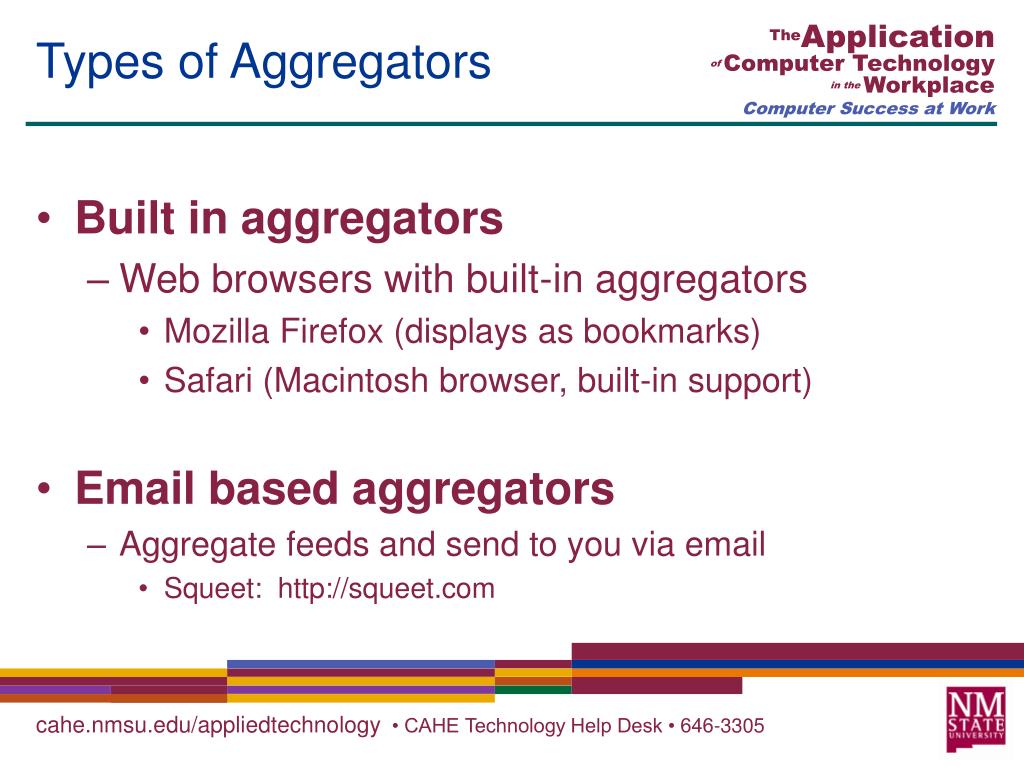 Types of Aggregators

The Application of Computer Technology in the Workplace
Computer Success at Work

• Built in aggregators
– Web browsers with built-in aggregators
• Mozilla Firefox (displays as bookmarks)
• Safari (Macintosh browser, built-in support)

• Email based aggregators
– Aggregate feeds and send to you via email
• Squeet: http://squeet.com

cahe.nmsu.edu/appliedtechnology • CAHE Technology Help Desk • 646-3305

NM STATE UNIVERSITY